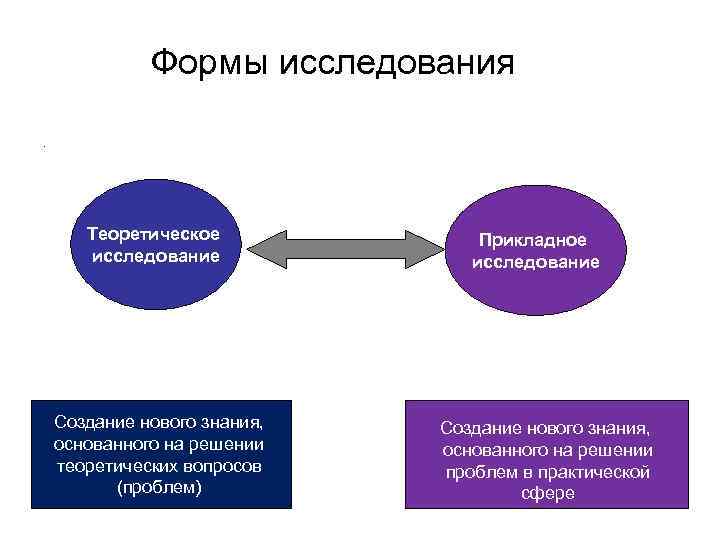 Формы исследования

Теоретическое исследование

Прикладное исследование

Создание нового знания, основанного на решении теоретических вопросов (проблем)

Создание нового знания, основанного на решении проблем в практической сфере